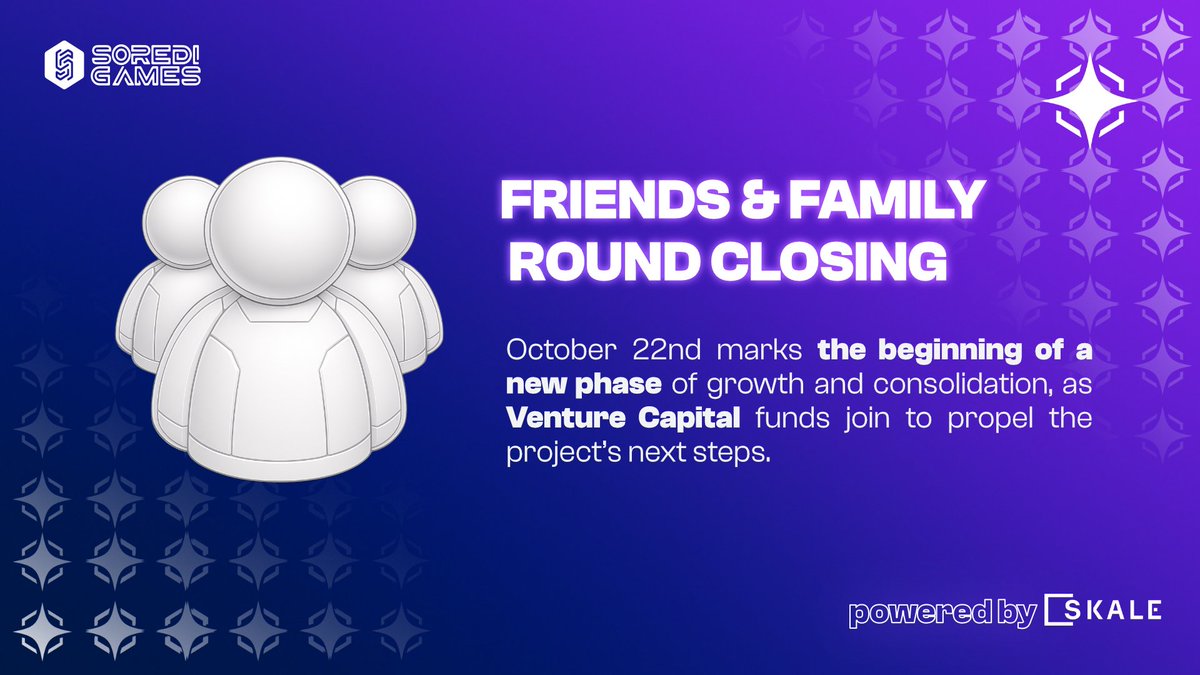 SOREDI GAMES

FRIENDS & FAMILY ROUND CLOSING

October 22nd marks the beginning of a new phase of growth and consolidation, as Venture Capital funds join to propel the project's next steps.

powered by SKALE